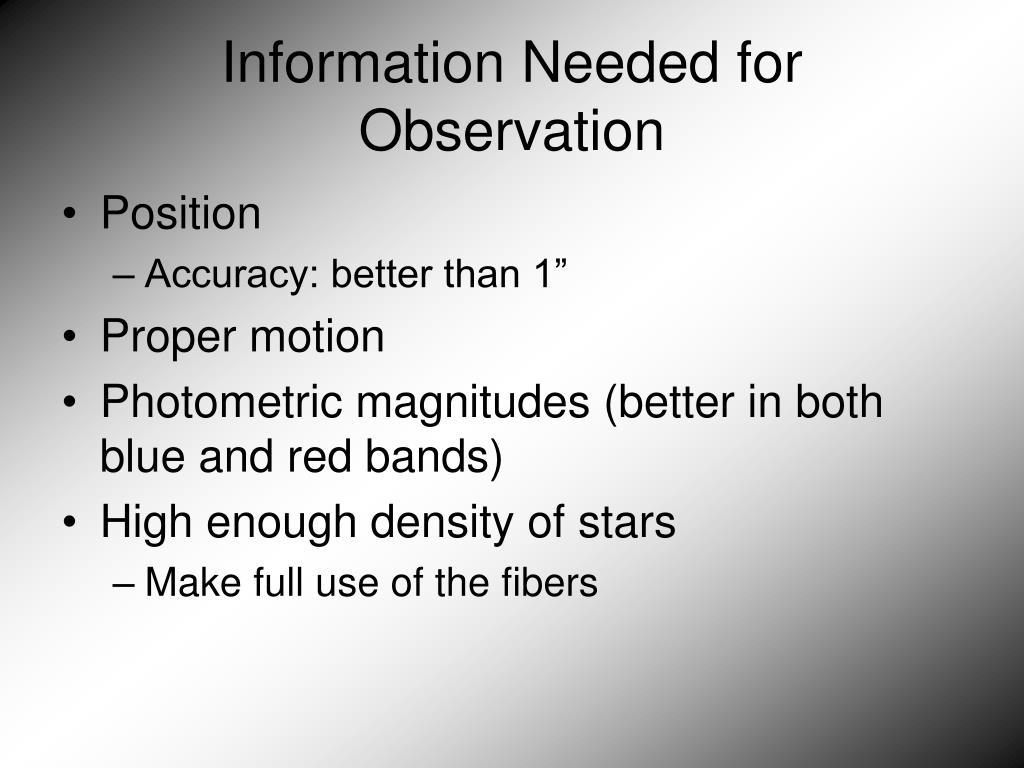 Information Needed for Observation

• Position
– Accuracy: better than 1”
• Proper motion
• Photometric magnitudes (better in both blue and red bands)
• High enough density of stars
– Make full use of the fibers